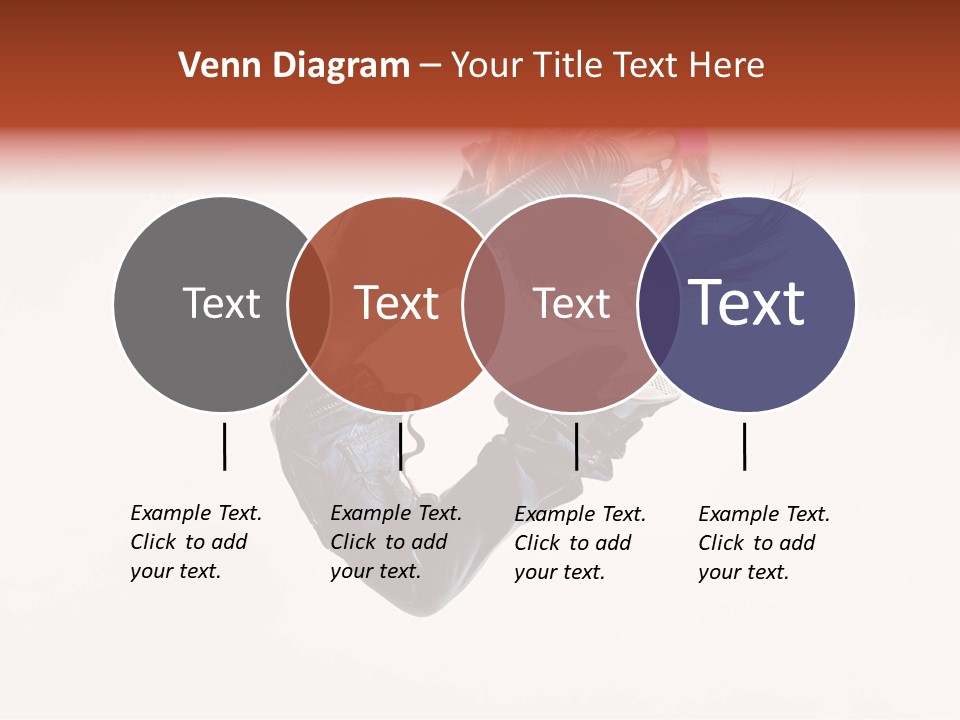 Venn Diagram – Your Title Text Here

Text

Text

Text

Text

Example Text. Click to add your text.

Example Text. Click to add your text.

Example Text. Click to add your text.

Example Text. Click to add your text.